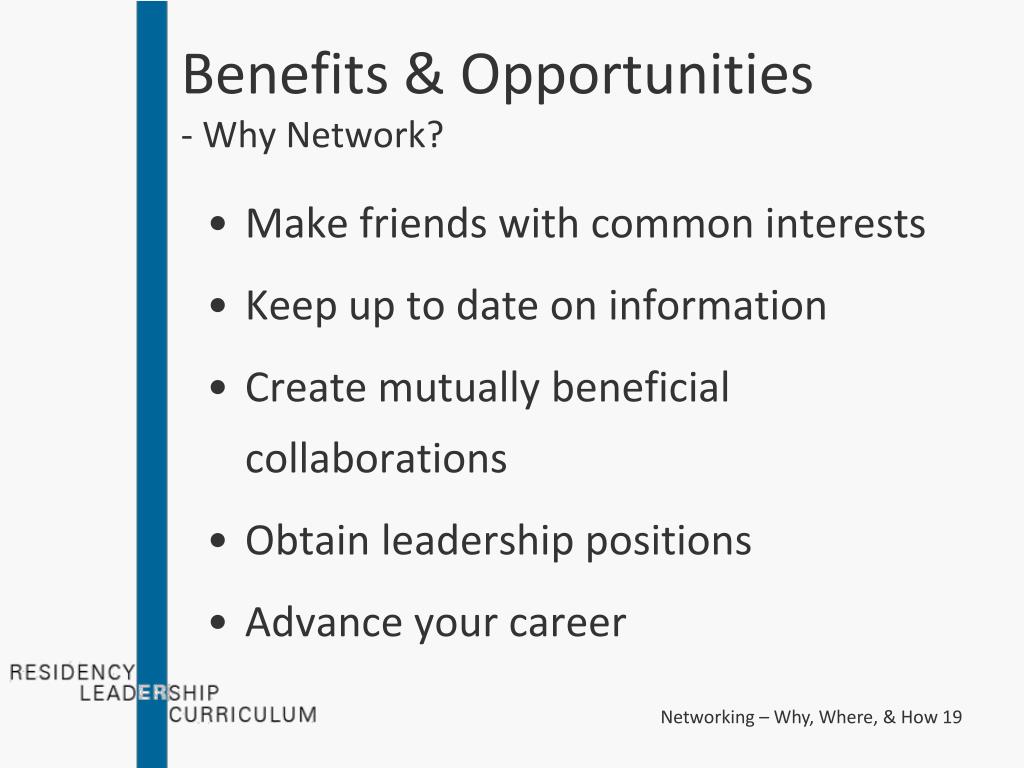 Benefits & Opportunities
- Why Network?

• Make friends with common interests
• Keep up to date on information
• Create mutually beneficial collaborations
• Obtain leadership positions
• Advance your career

RESIDENCY
LEADERSHIP
CURRICULUM

Networking – Why, Where, & How 19